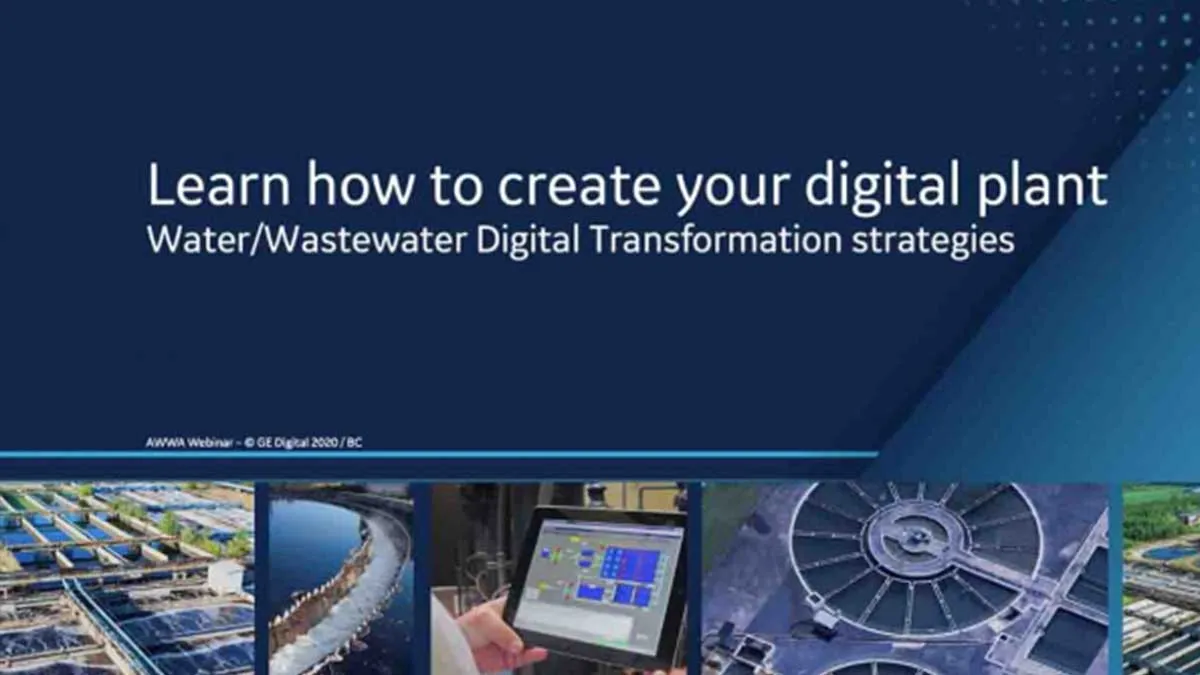 Learn how to create your digital plant
Water/Wastewater Digital Transformation strategies

AWWA Webinar – © GE Digital 2020 / BC